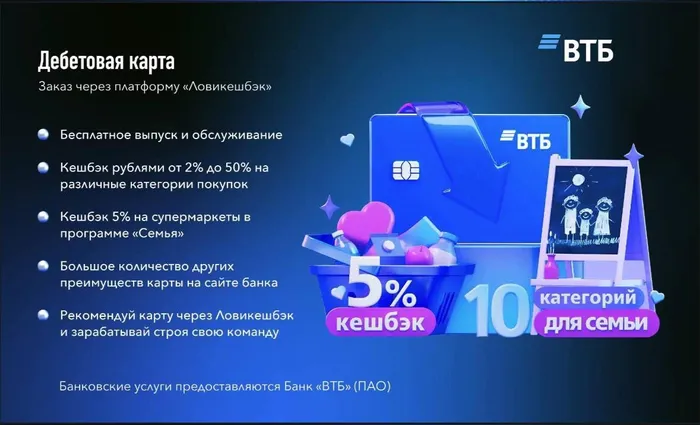 Дебетовая карта
Заказ через платформу «Ловикешбэк»

ВТБ

Бесплатное выпуск и обслуживание

Кешбэк рублями от 2% до 50% на различные категории покупок

Кешбэк 5% на супермаркеты в программе «Семья»

Большое количество других преимуществ карты на сайте банка

Рекомендуй карту через Ловикешбэк и зарабатывай строя свою команду

ВТБ

5%
кешбэк

10
категорий
для семьи

Банковские услуги предоставляются Банк «ВТБ» (ПАО)